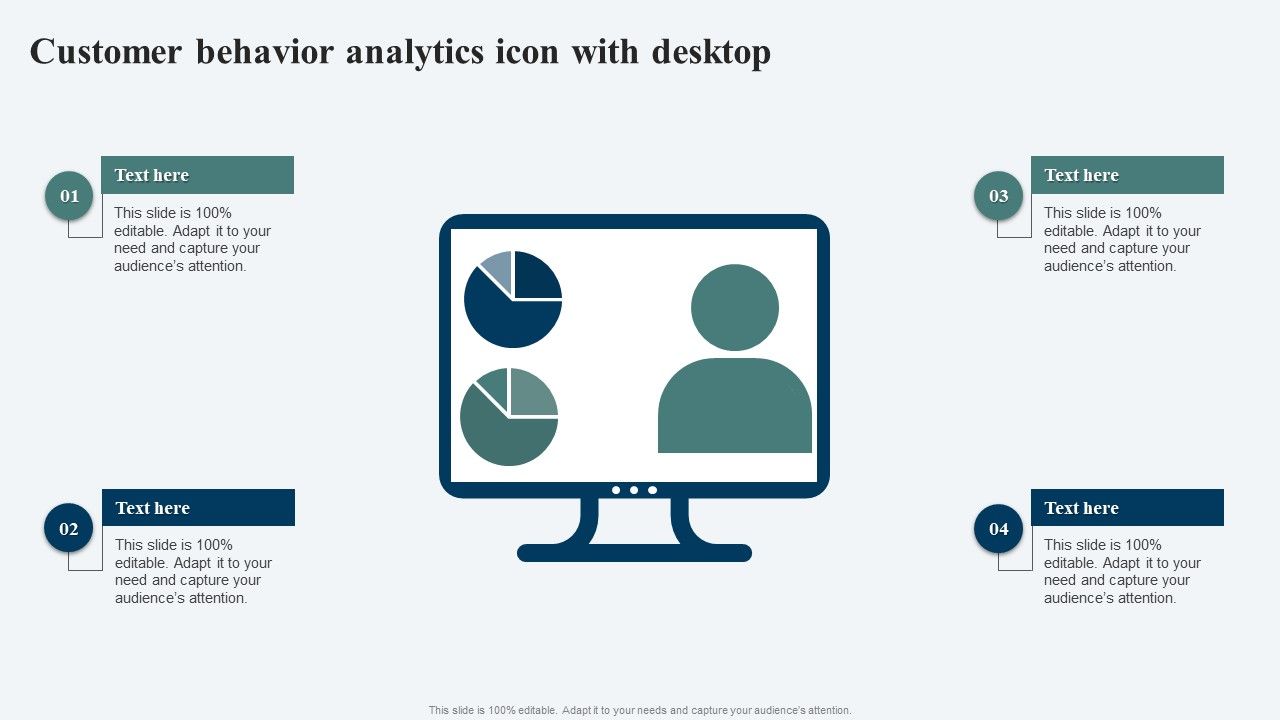 Customer behavior analytics icon with desktop

01

Text here

This slide is 100% editable. Adapt it to your need and capture your audience's attention.

02

Text here

This slide is 100% editable. Adapt it to your need and capture your audience's attention.

03

Text here

This slide is 100% editable. Adapt it to your need and capture your audience's attention.

04

Text here

This slide is 100% editable. Adapt it to your need and capture your audience's attention.

This slide is 100% editable. Adapt it to your needs and capture your audience's attention.